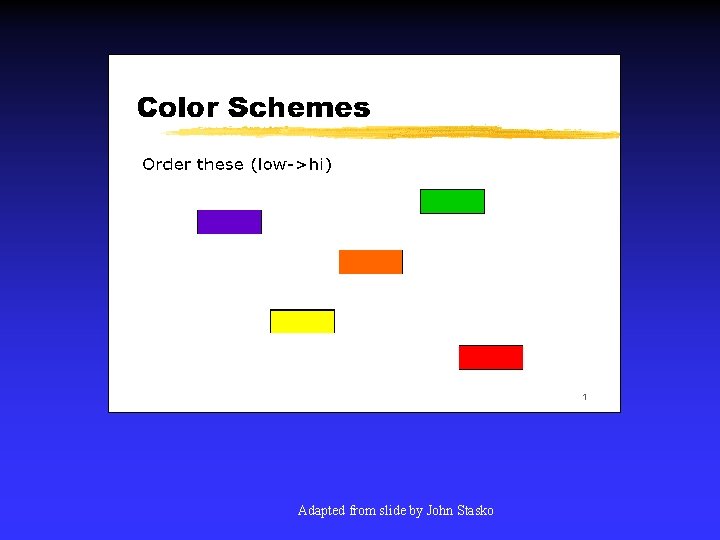 Color Schemes

Order these (low->hi)

1

Adapted from slide by John Stasko